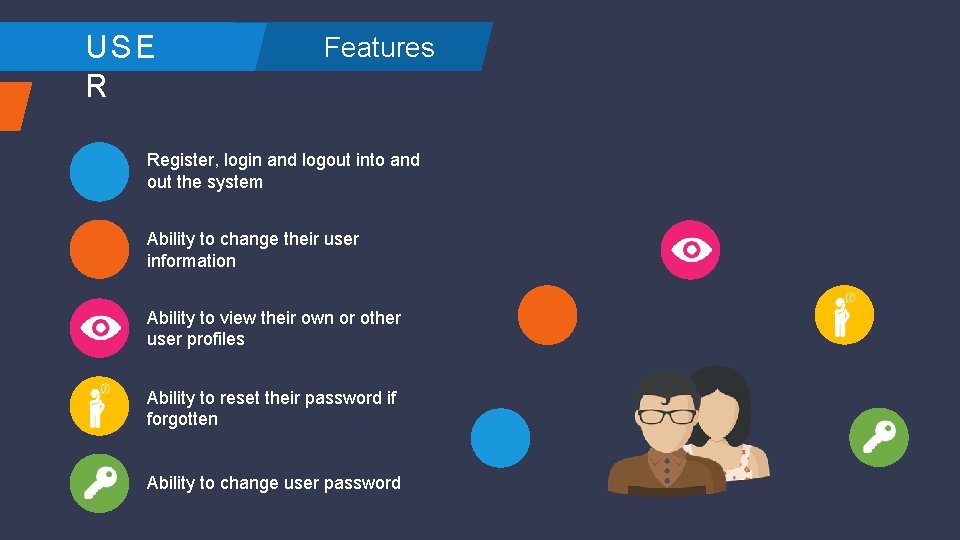 USE R

Features

Register, login and logout into and out the system

Ability to change their user information

Ability to view their own or other user profiles

Ability to reset their password if forgotten

Ability to change user password